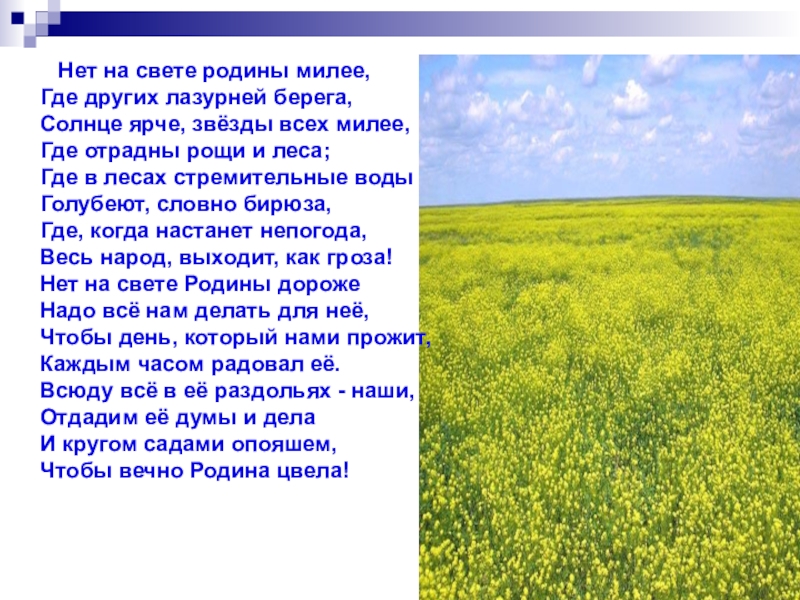 Нет на свете родины милее,
Где других лазурней берега,
Солнце ярче, звёзды всех милее,
Где отрадны рощи и леса;
Где в лесах стремительные воды
Голубеют, словно бирюза,
Где, когда настанет непогода,
Весь народ, выходит, как гроза!
Нет на свете Родины дороже
Надо всё нам делать для неё,
Чтобы день, который нами прожит,
Каждым часом радовал её.
Всюду всё в её раздольях - наши,
Отдадим её думы и дела
И кругом садами опояшем,
Чтобы вечно Родина цвела!